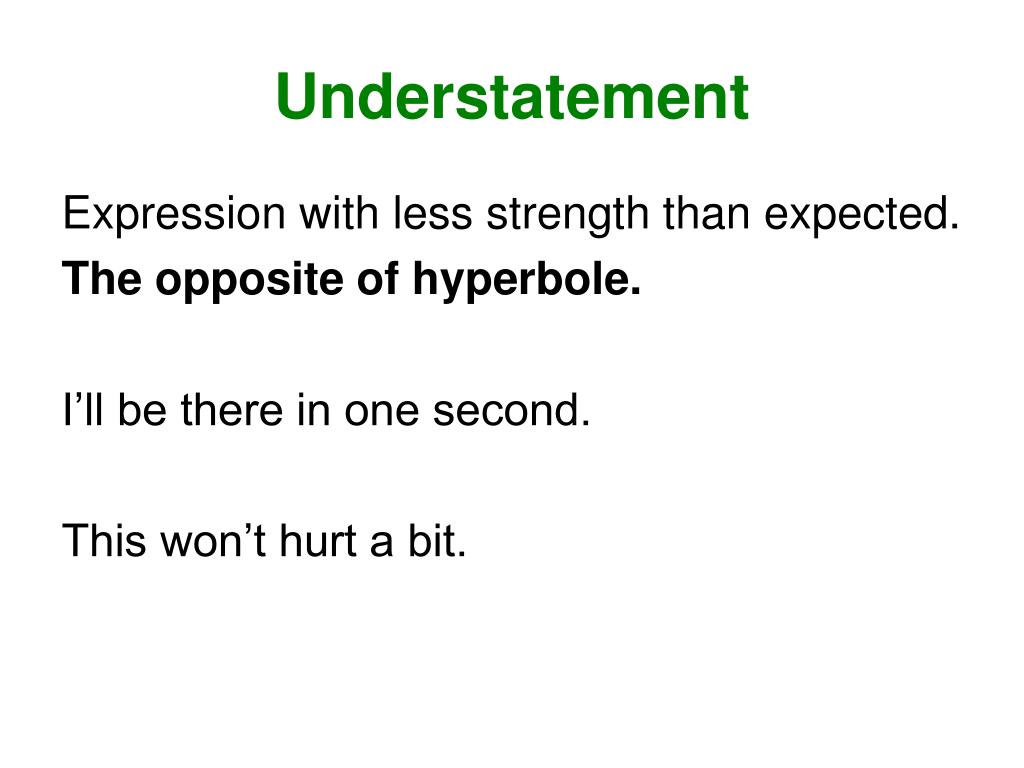 Understatement

Expression with less strength than expected.
The opposite of hyperbole.

I’ll be there in one second.

This won’t hurt a bit.